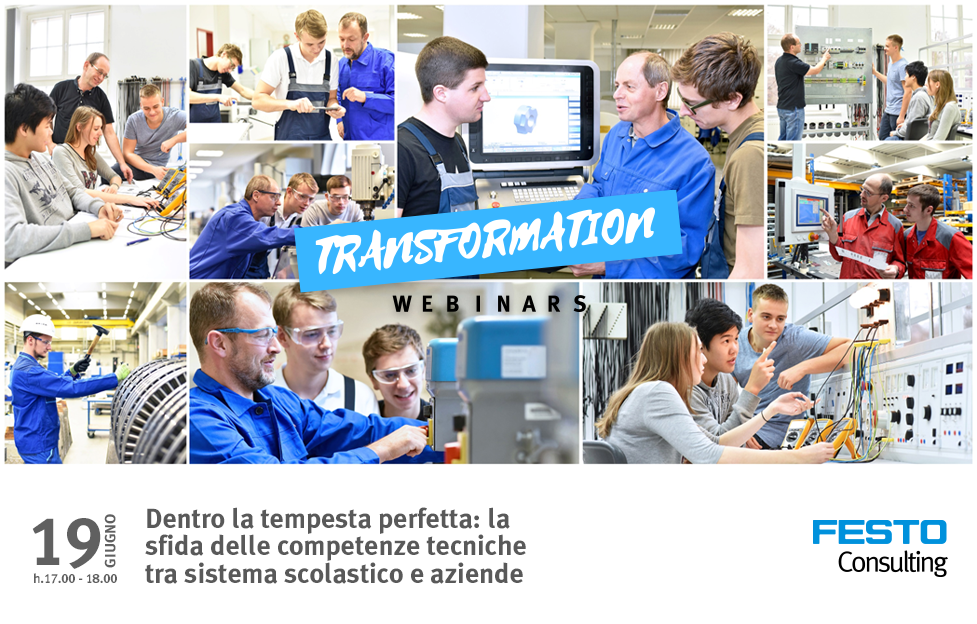 TRANSFORMATION

WEBINARS

19 GIUGNO
h.17.00 - 18.00

Dentro la tempesta perfetta: la sfida delle competenze tecniche tra sistema scolastico e aziende

FESTO
Consulting